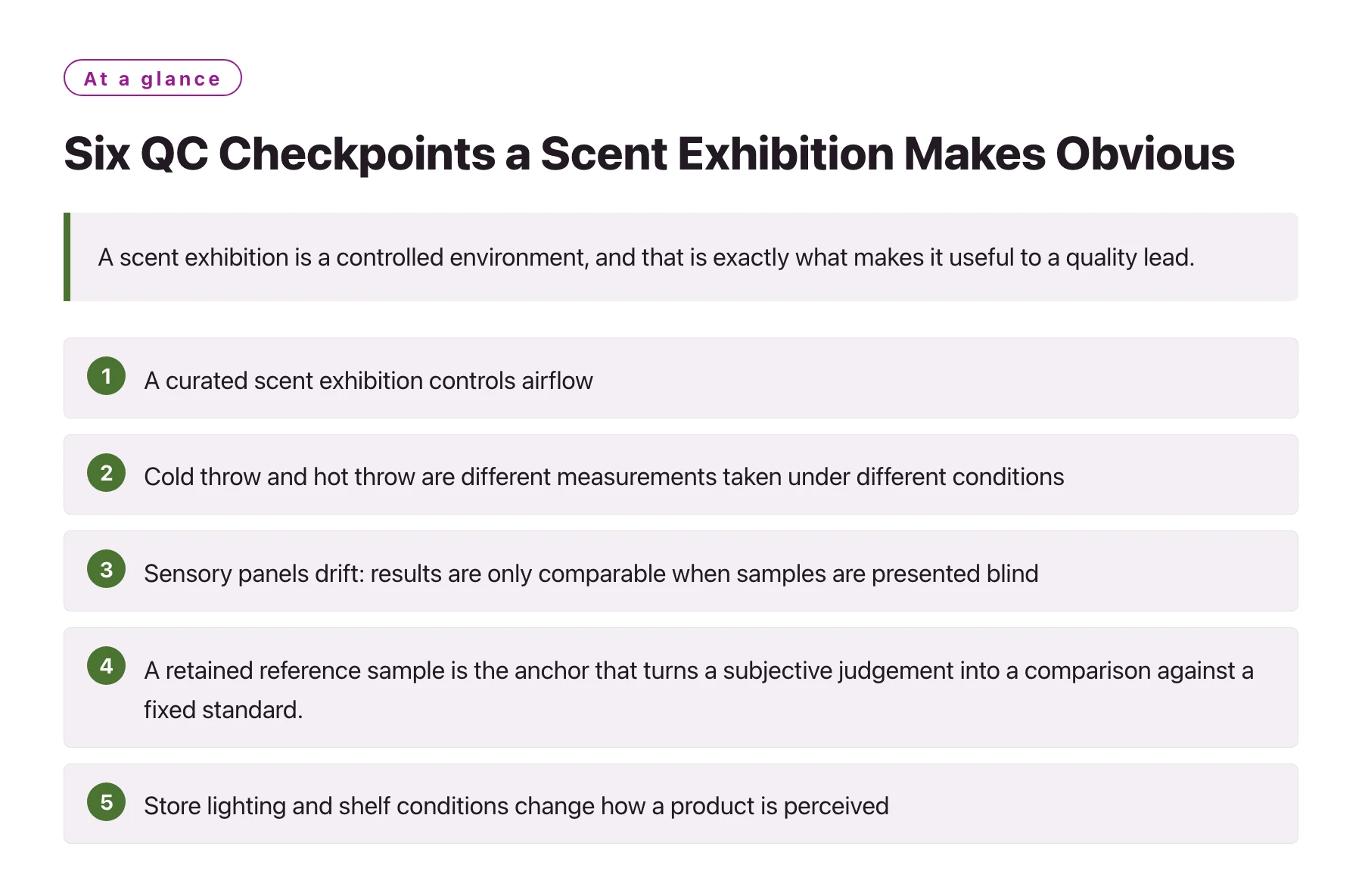 At a glance

Six QC Checkpoints a Scent Exhibition Makes Obvious

A scent exhibition is a controlled environment, and that is exactly what makes it useful to a quality lead.

1 A curated scent exhibition controls airflow

2 Cold throw and hot throw are different measurements taken under different conditions

3 Sensory panels drift: results are only comparable when samples are presented blind

4 A retained reference sample is the anchor that turns a subjective judgement into a comparison against a fixed standard.

5 Store lighting and shelf conditions change how a product is perceived